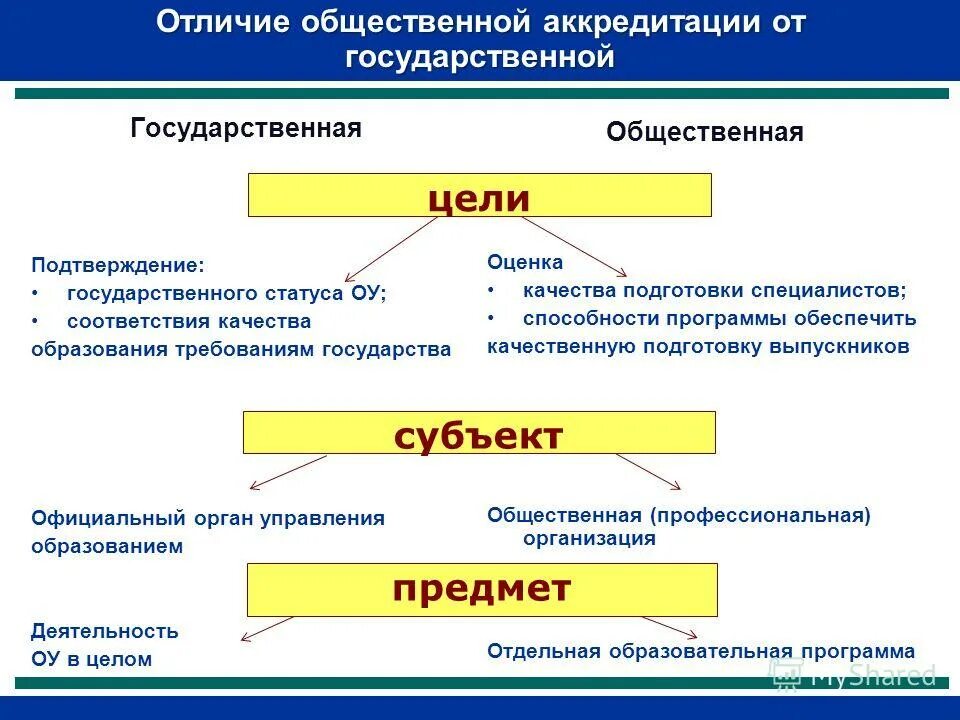 Отличие общественной аккредитации от государственной

Государственная

Общественная

цели

Подтверждение:
• государственного статуса ОУ;
• соответствия качества образования требованиям государства

Оценка
• качества подготовки специалистов;
• способности программы обеспечить качественную подготовку выпускников

субъект

Официальный орган управления образованием

Общественная (профессиональная) организация

предмет

Деятельность ОУ в целом

Отдельная образовательная программа

MyShared